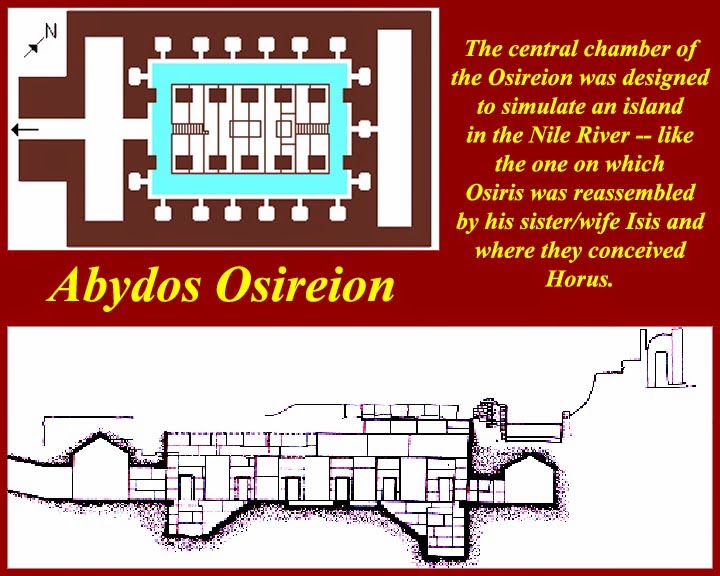 N

The central chamber of the Osireion was designed to simulate an island in the Nile River -- like the one on which Osiris was reassembled by his sister/wife Isis and where they conceived Horus.

Abydos Osireion